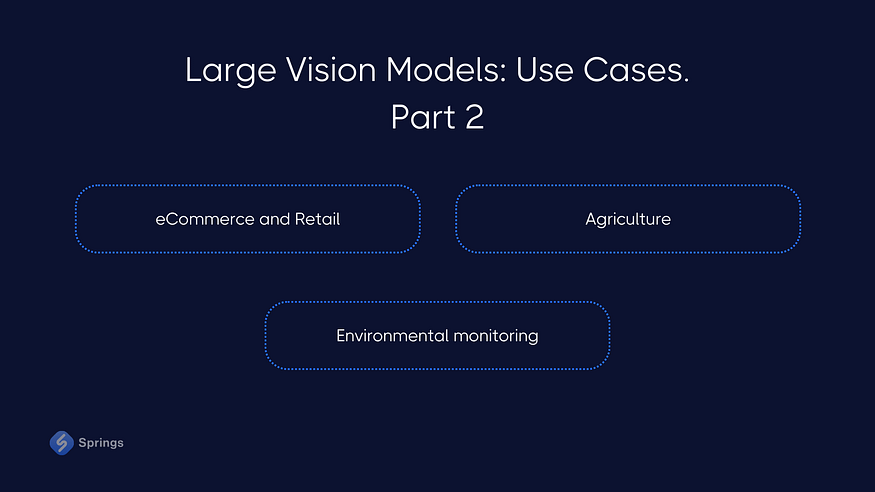 Large Vision Models: Use Cases.
Part 2

eCommerce and Retail

Agriculture

Environmental monitoring

Springs